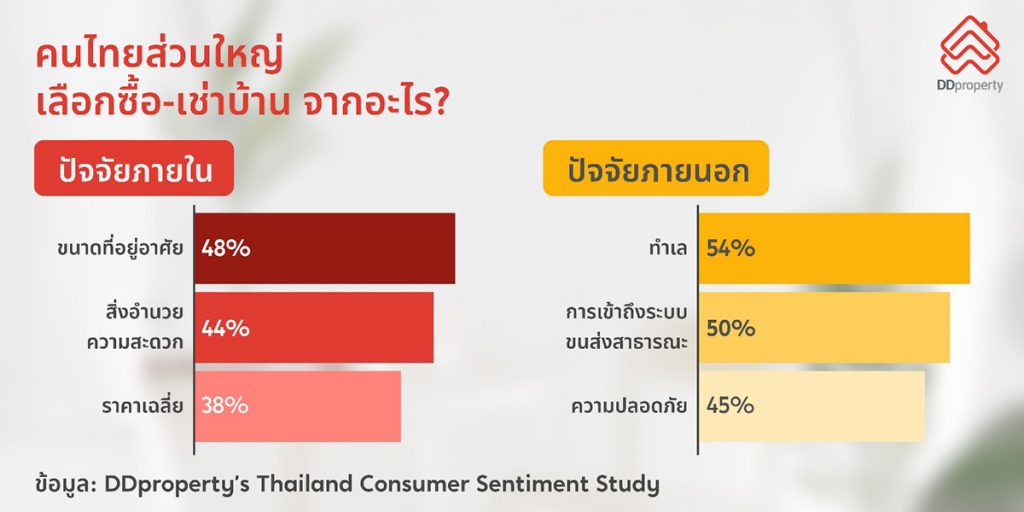 คนไทยส่วนใหญ่
เลือกซื้อ-เช่าบ้าน จากอะไร?

DDproperty

ปัจจัยภายใน

ขนาดที่อยู่อาศัย 48%

สิ่งอำนวยความสะดวก 44%

ราคาเฉลี่ย 38%

ปัจจัยภายนอก

ทำเล 54%

การเข้าถึงระบบขนส่งสาธารณะ 50%

ความปลอดภัย 45%

ข้อมูล: DDproperty's Thailand Consumer Sentiment Study